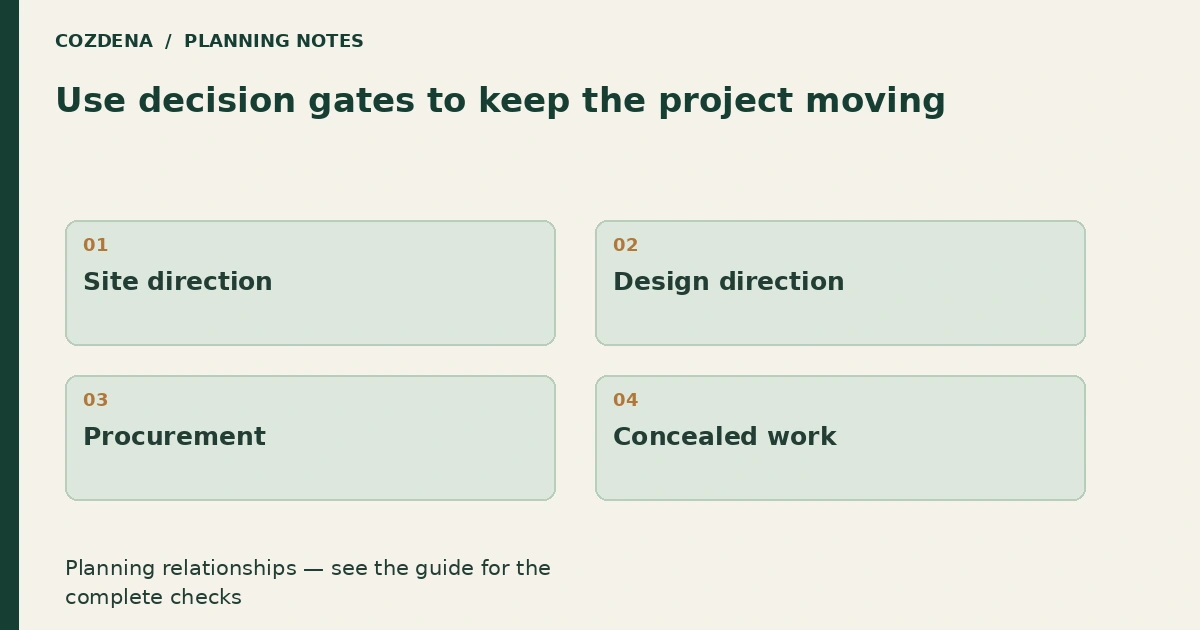 COZDENA / PLANNING NOTES

Use decision gates to keep the project moving

01
Site direction

02
Design direction

03
Procurement

04
Concealed work

Planning relationships — see the guide for the complete checks